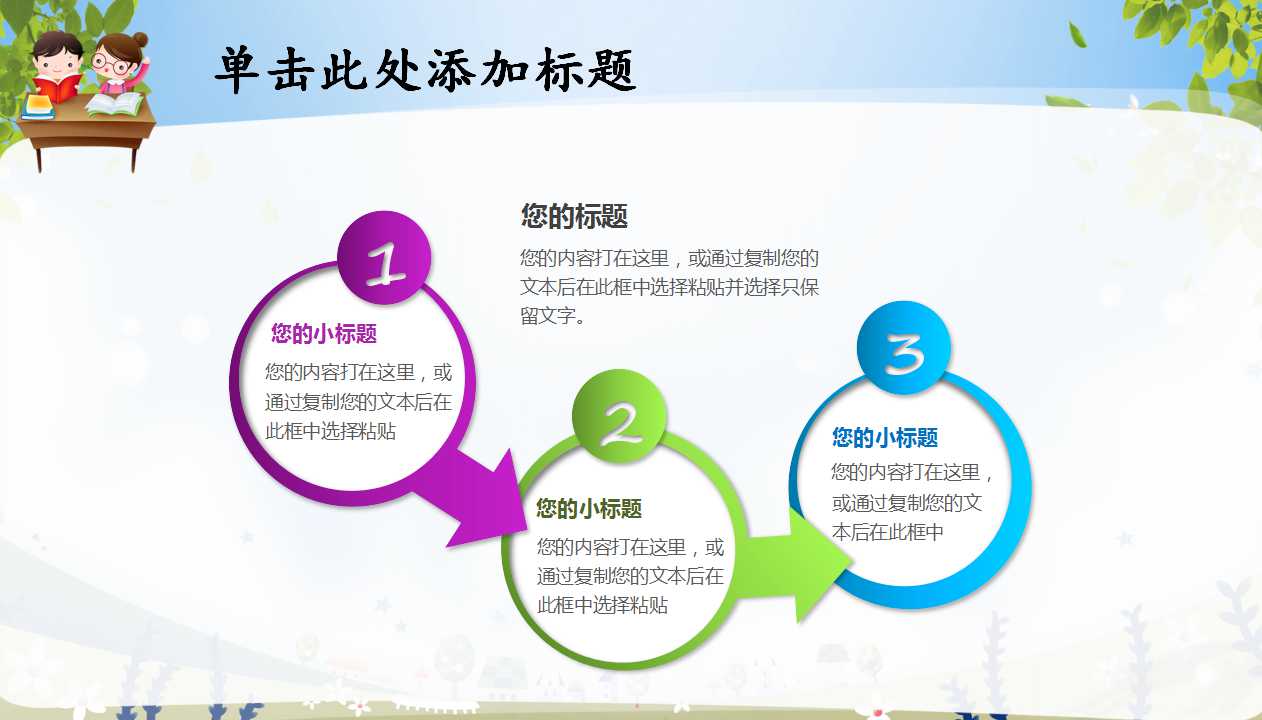 单击此处添加标题

您的标题

您的内容打在这里，或通过复制您的文本后在此框中选择粘贴并选择只保留文字。

1

您的小标题

您的内容打在这里，或通过复制您的文本后在此框中选择粘贴

2

您的小标题

您的内容打在这里，或通过复制您的文本后在此框中选择粘贴

3

您的小标题

您的内容打在这里，或通过复制您的文本后在此框中